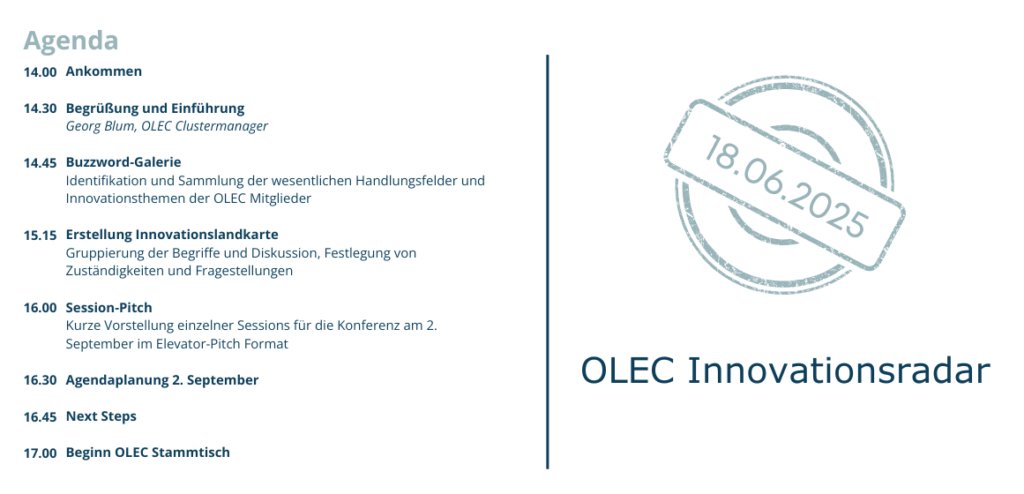 Agenda

14.00 Ankommen

14.30 Begrüßung und Einführung
Georg Blum, OLEC Clustermanager

14.45 Buzzword-Galerie
Identifikation und Sammlung der wesentlichen Handlungsfelder und Innovationsthemen der OLEC Mitglieder

15.15 Erstellung Innovationslandkarte
Gruppierung der Begriffe und Diskussion, Festlegung von Zuständigkeiten und Fragestellungen

16.00 Session-Pitch
Kurze Vorstellung einzelner Sessions für die Konferenz am 2. September im Elevator-Pitch Format

16.30 Agendaplanung 2. September

16.45 Next Steps

17.00 Beginn OLEC Stammtisch

18.06.2025

OLEC Innovationsradar